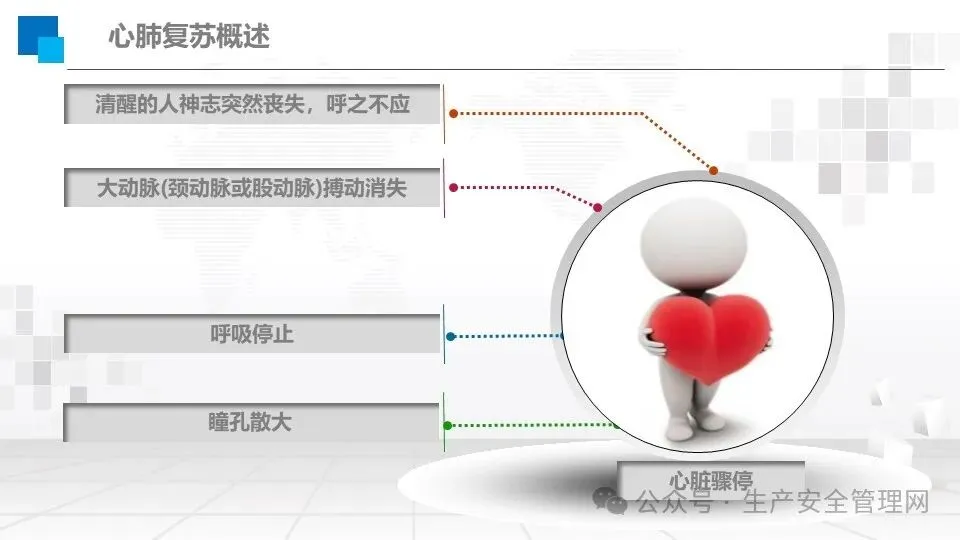 心肺复苏概述

清醒的人神志突然丧失，呼之不应

大动脉(颈动脉或股动脉)搏动消失

呼吸停止

瞳孔散大

心脏骤停

公众号 · 生产安全管理网